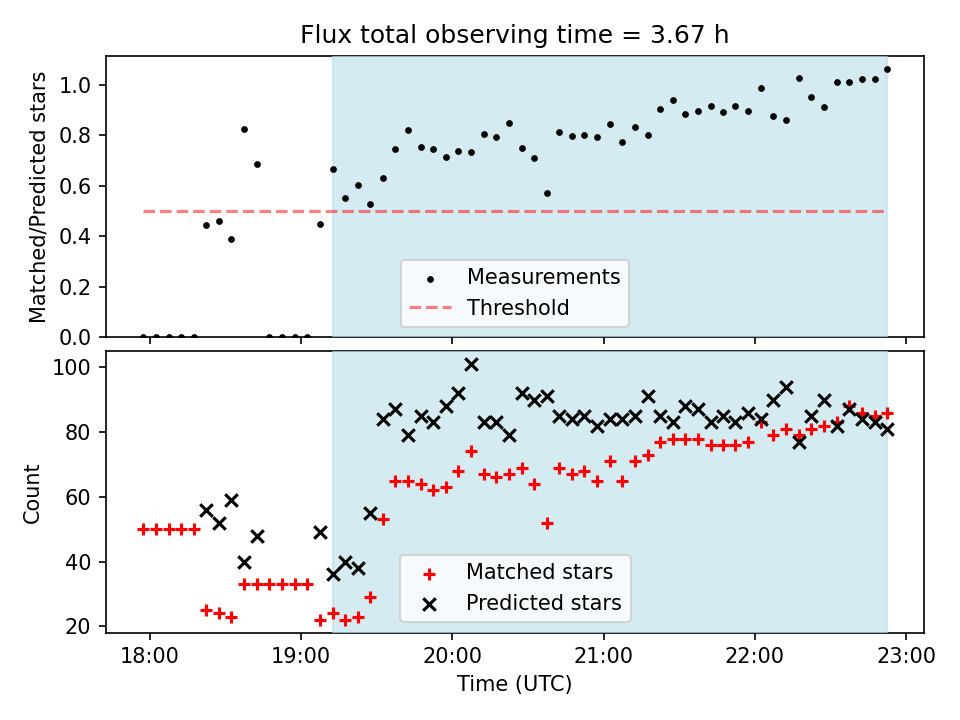 Flux total observing time = 3.67 h

Matched/Predicted stars

1.0
0.8
0.6
0.4
0.2
0.0

Measurements
Threshold

Count

100
80
60
40
20

Matched stars
Predicted stars

18:00
19:00
20:00
21:00
22:00
23:00

Time (UTC)